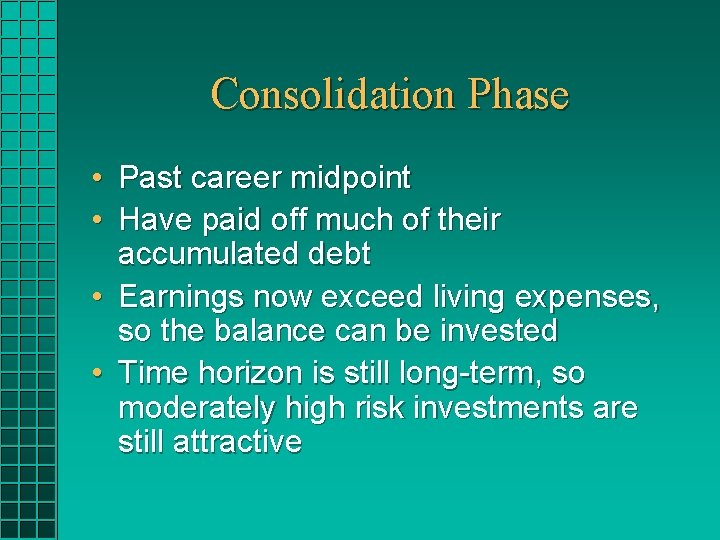 Consolidation Phase

• Past career midpoint
• Have paid off much of their accumulated debt
• Earnings now exceed living expenses, so the balance can be invested
• Time horizon is still long-term, so moderately high risk investments are still attractive